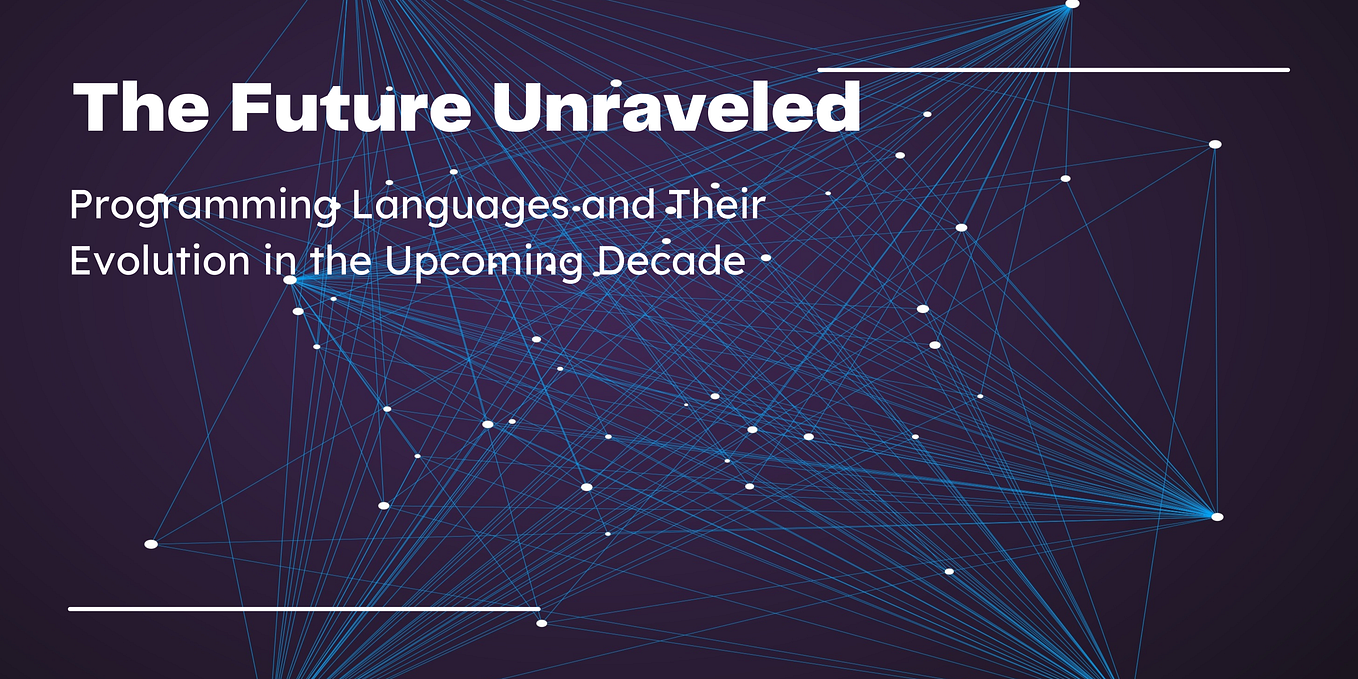 The Future Unraveled

Programming Languages and Their Evolution in the Upcoming Decade